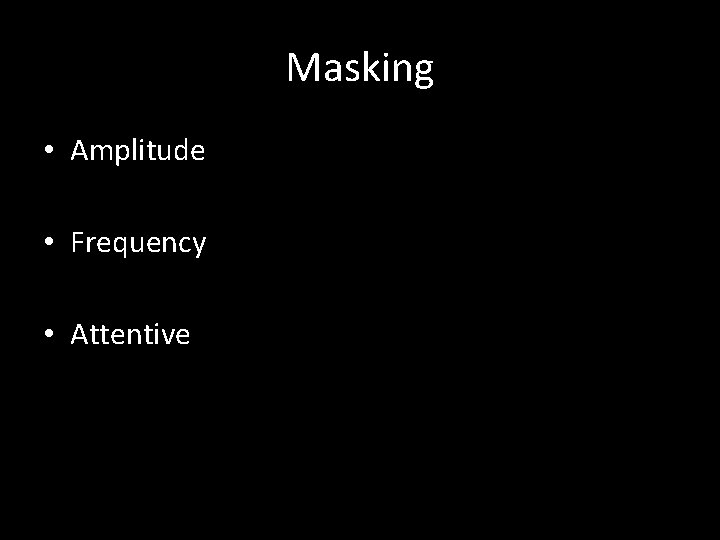 Masking

• Amplitude

• Frequency

• Attentive